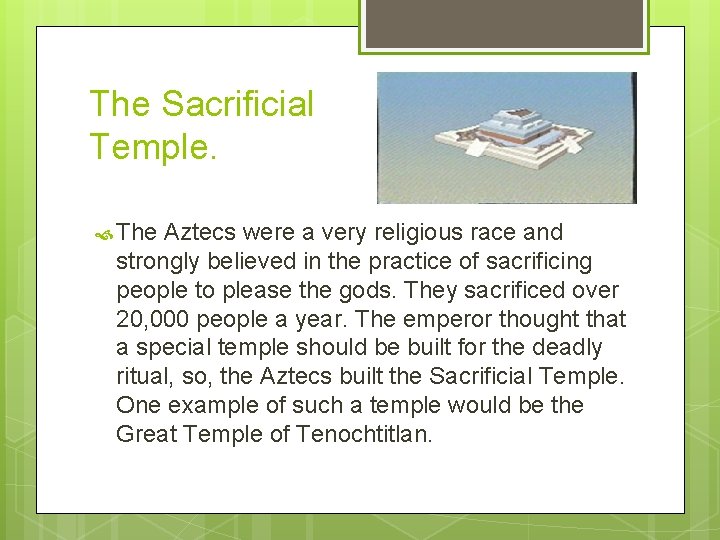 The Sacrificial Temple.

The Aztecs were a very religious race and strongly believed in the practice of sacrificing people to please the gods. They sacrificed over 20,000 people a year. The emperor thought that a special temple should be built for the deadly ritual, so, the Aztecs built the Sacrificial Temple. One example of such a temple would be the Great Temple of Tenochtitlan.